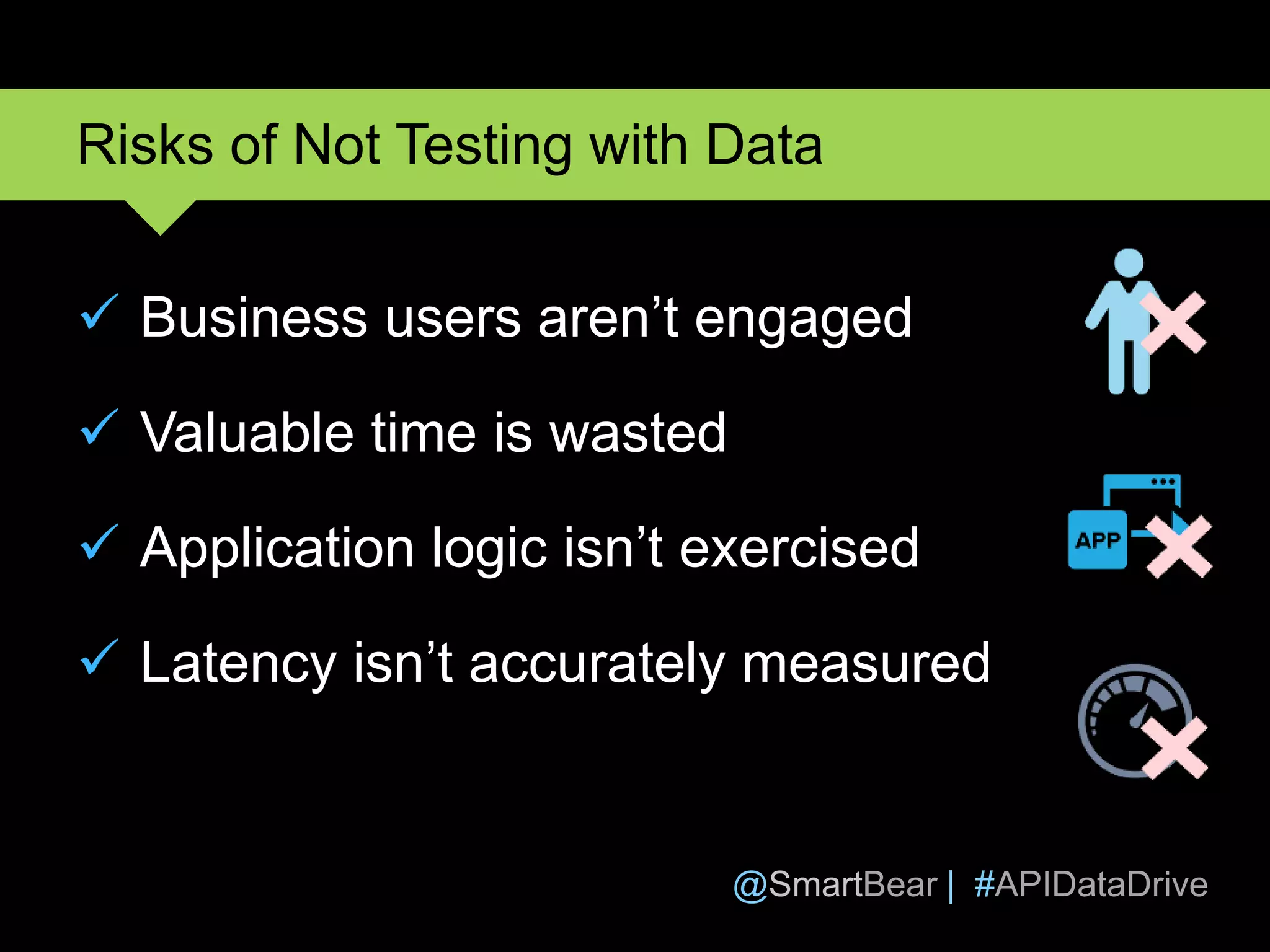 Risks of Not Testing with Data

✓ Business users aren’t engaged

✓ Valuable time is wasted

✓ Application logic isn’t exercised

✓ Latency isn’t accurately measured

APP

@SmartBear | #APIDataDrive